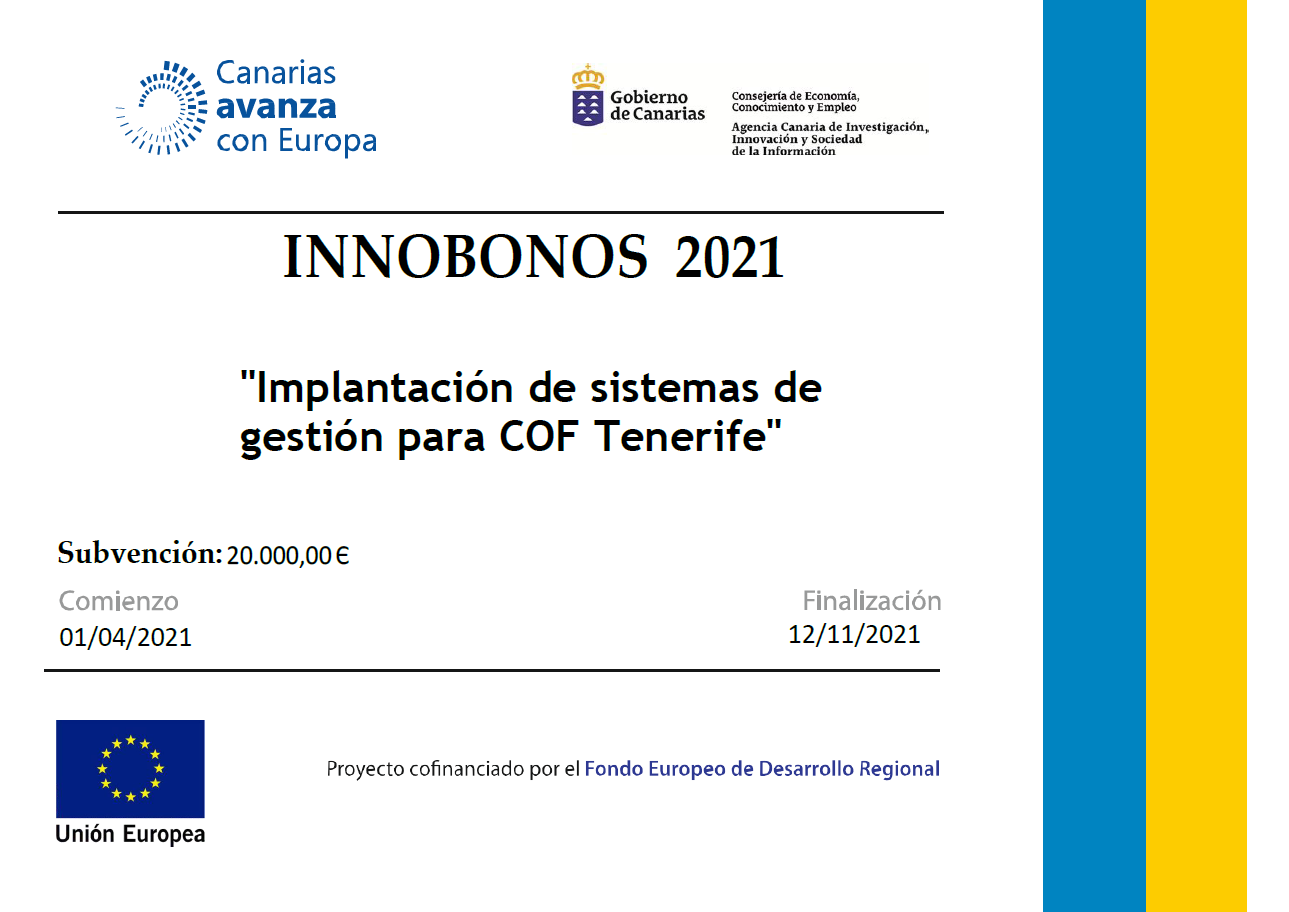 Canarias avanza con Europa

Gobierno de Canarias

Consejería de Economía, Conocimiento y Empleo
Agencia Canaria de Investigación, Innovación y Sociedad de la Información

INNOBONOS 2021

"Implantación de sistemas de gestión para COF Tenerife"

Subvención: 20.000,00 €

Comienzo
01/04/2021

Finalización
12/11/2021

Unión Europea

Proyecto cofinanciado por el Fondo Europeo de Desarrollo Regional